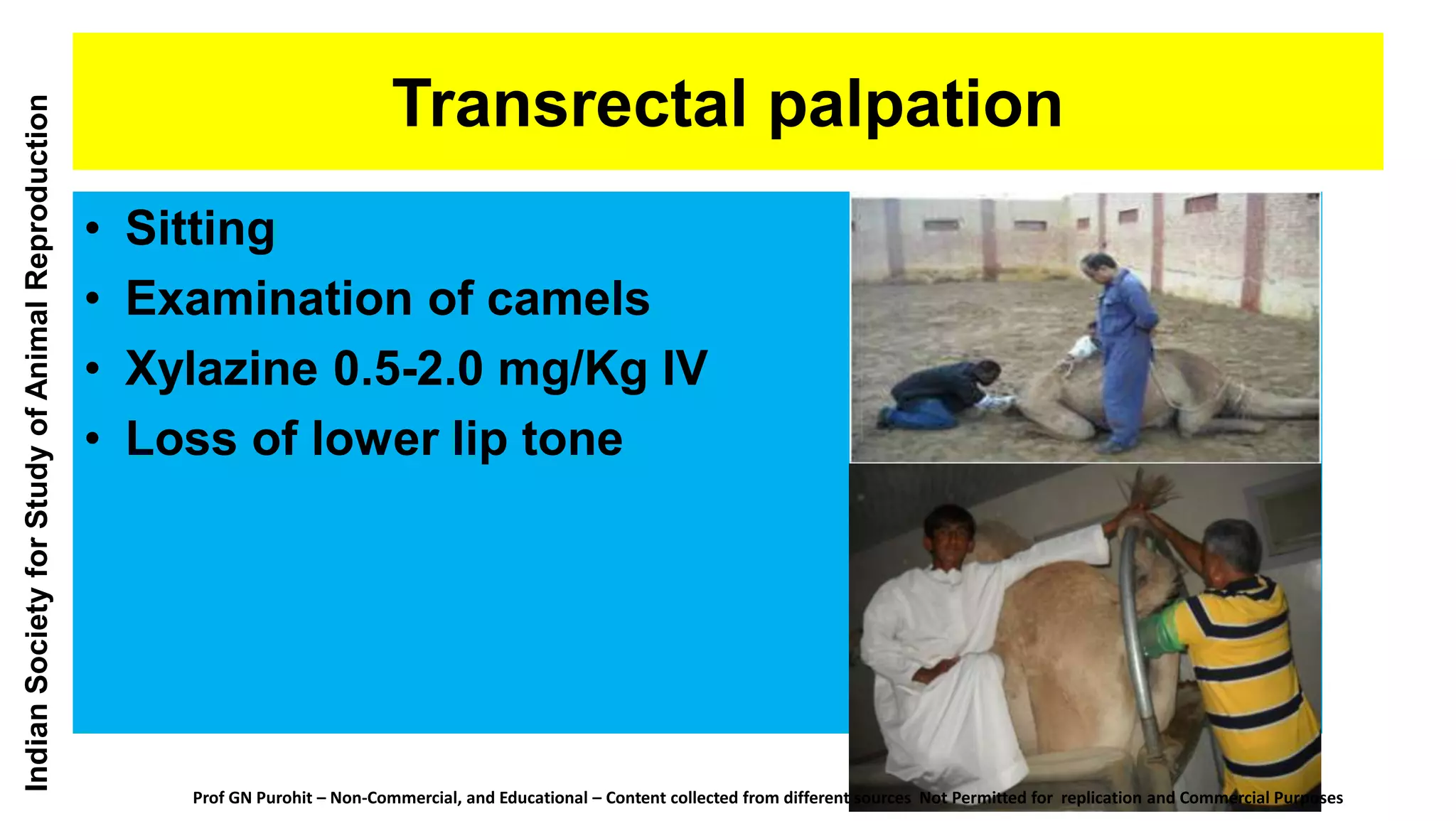 Indian Society for Study of Animal Reproduction

Transrectal palpation

• Sitting
• Examination of camels
• Xylazine 0.5-2.0 mg/Kg IV
• Loss of lower lip tone

Prof GN Purohit – Non-Commercial, and Educational – Content collected from different sources Not Permitted for replication and Commercial Purposes